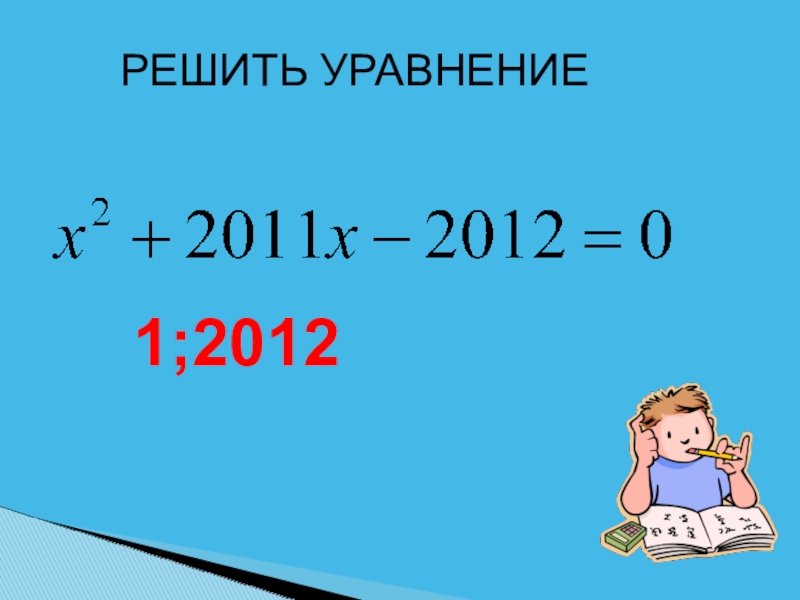 РЕШИТЬ УРАВНЕНИЕ

$x^2 + 2011x - 2012 = 0$

1;2012